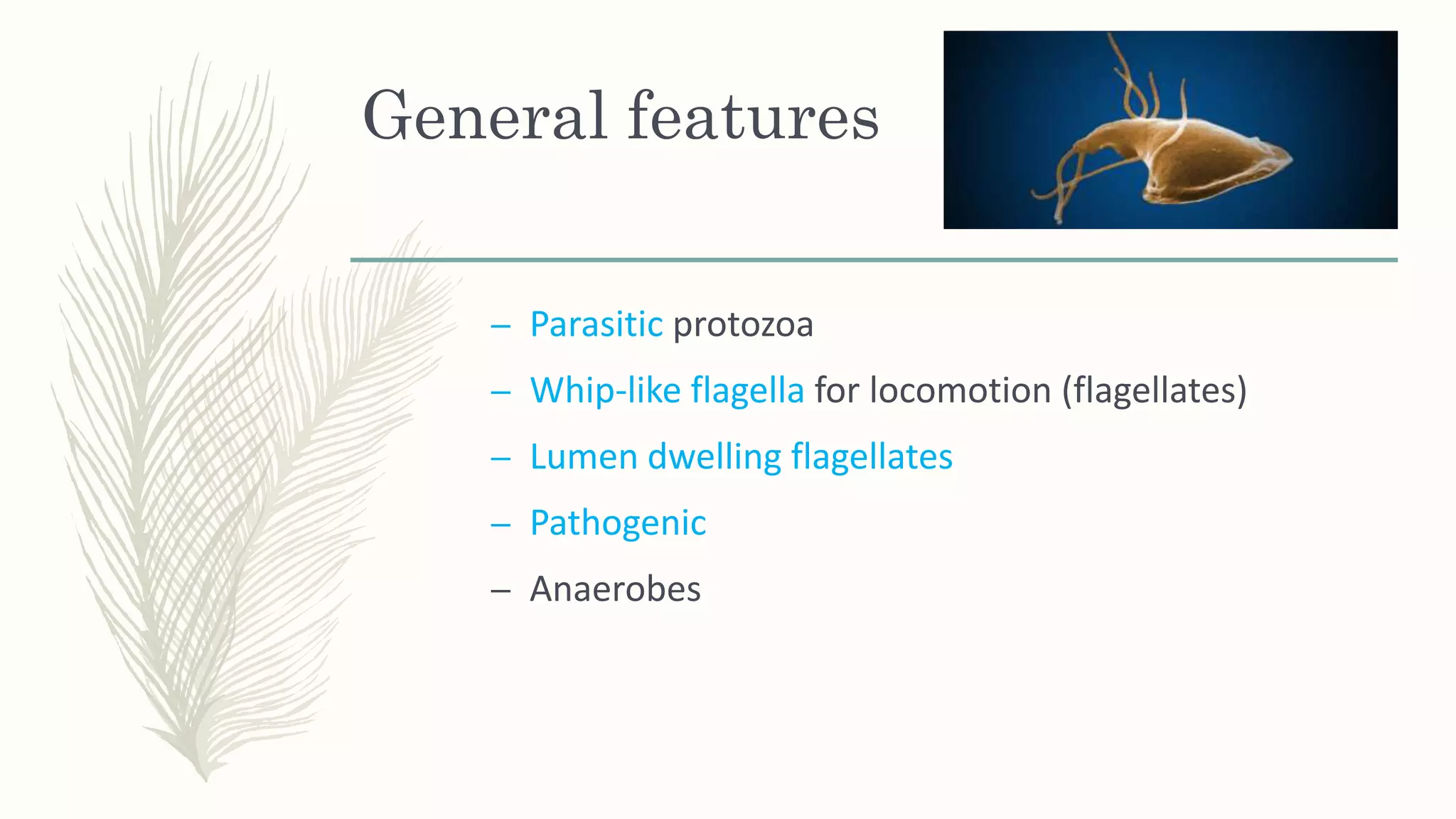 General features

– Parasitic protozoa
– Whip-like flagella for locomotion (flagellates)
– Lumen dwelling flagellates
– Pathogenic
– Anaerobes